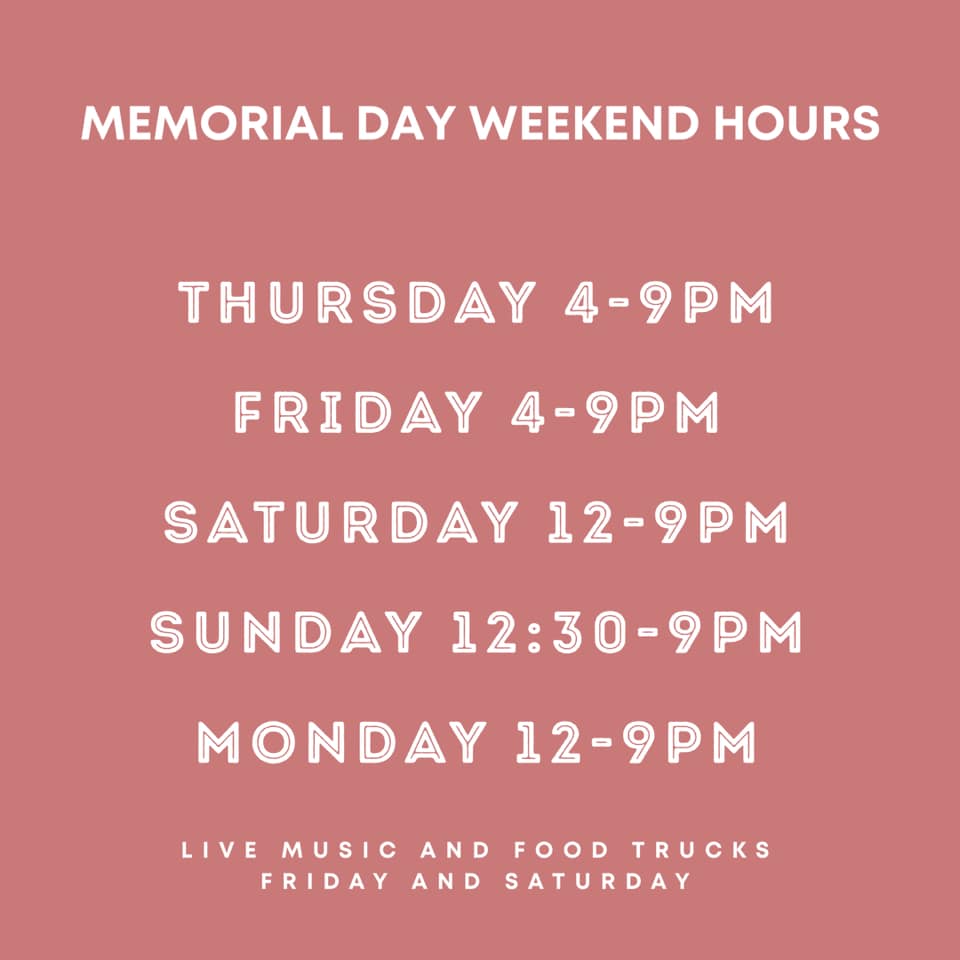 MEMORIAL DAY WEEKEND HOURS

THURSDAY 4-9PM

FRIDAY 4-9PM

SATURDAY 12-9PM

SUNDAY 12:30-9PM

MONDAY 12-9PM

LIVE MUSIC AND FOOD TRUCKS FRIDAY AND SATURDAY